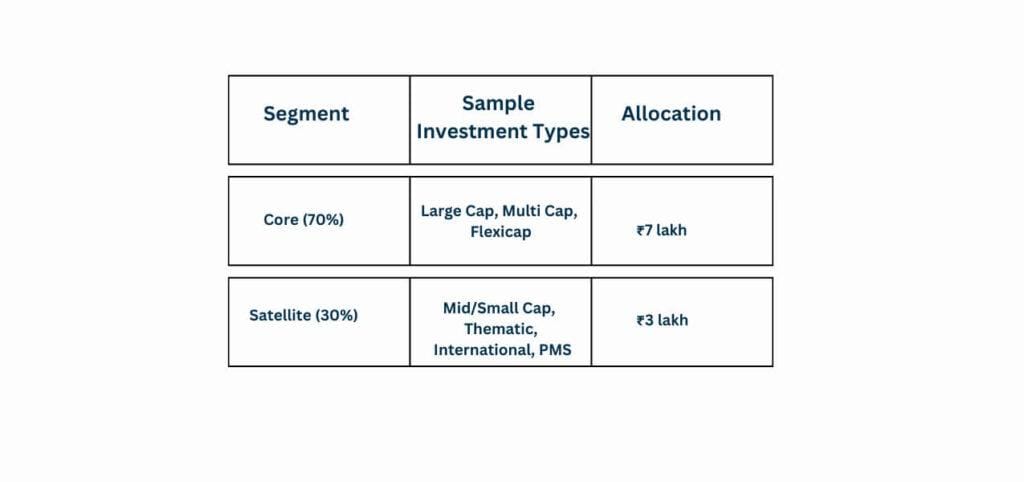 | Segment | Sample Investment Types | Allocation |
|---|---|---|
| Core (70%) | Large Cap, Multi Cap, Flexicap | ₹7 lakh |
| Satellite (30%) | Mid/Small Cap, Thematic, International, PMS | ₹3 lakh |